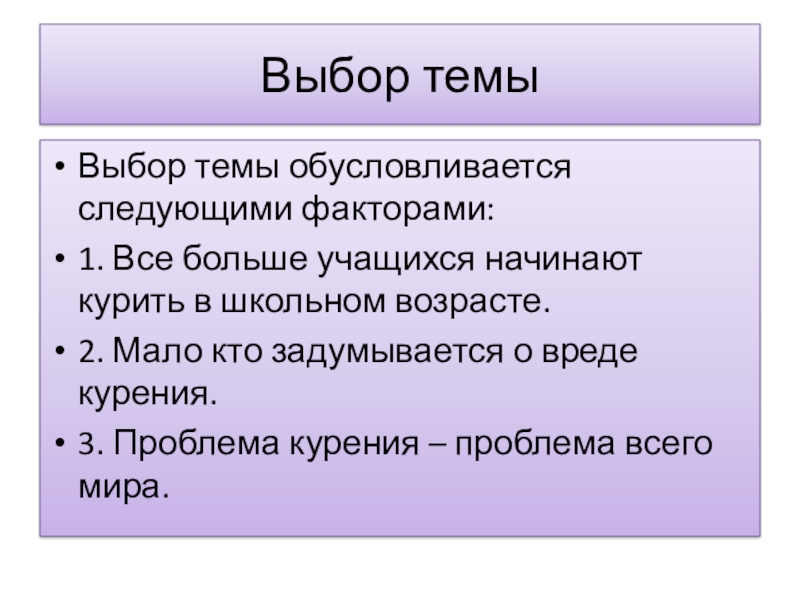 Выбор темы

• Выбор темы обусловливается следующими факторами:
• 1. Все больше учащихся начинают курить в школьном возрасте.
• 2. Мало кто задумывается о вреде курения.
• 3. Проблема курения – проблема всего мира.